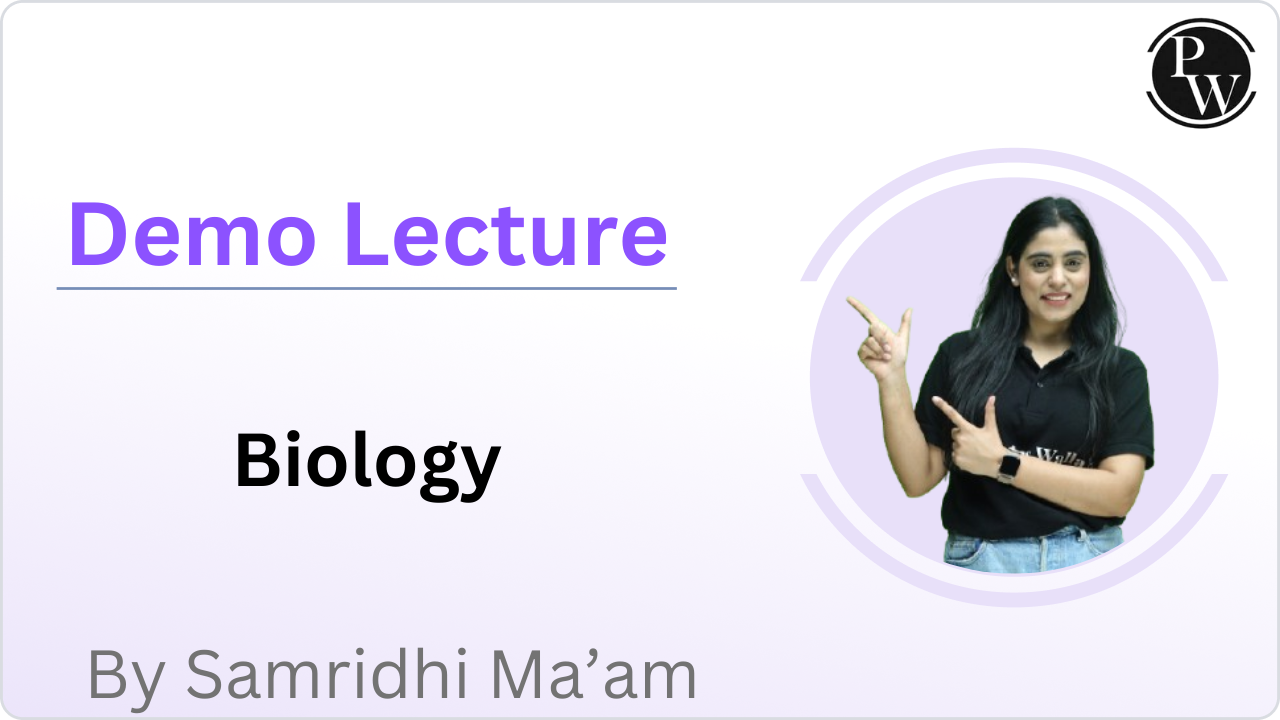 PW

Demo Lecture

Biology

By Samridhi Ma’am